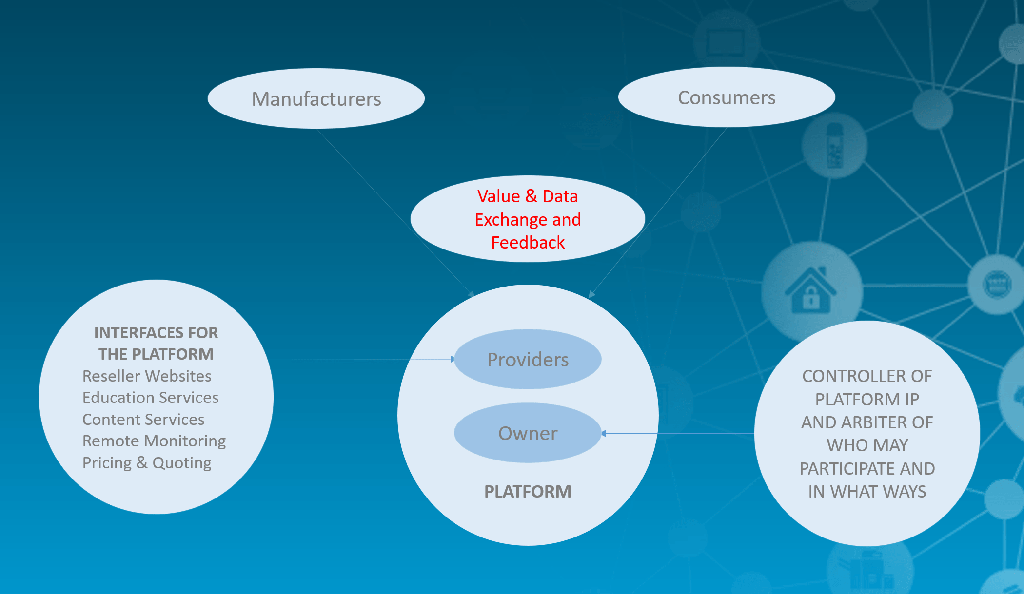 Manufacturers

Consumers

Value & Data Exchange and Feedback

INTERFACES FOR THE PLATFORM
Reseller Websites
Education Services
Content Services
Remote Monitoring
Pricing & Quoting

Providers

Owner

PLATFORM

CONTROLLER OF PLATFORM IP AND ARBITER OF WHO MAY PARTICIPATE AND IN WHAT WAYS